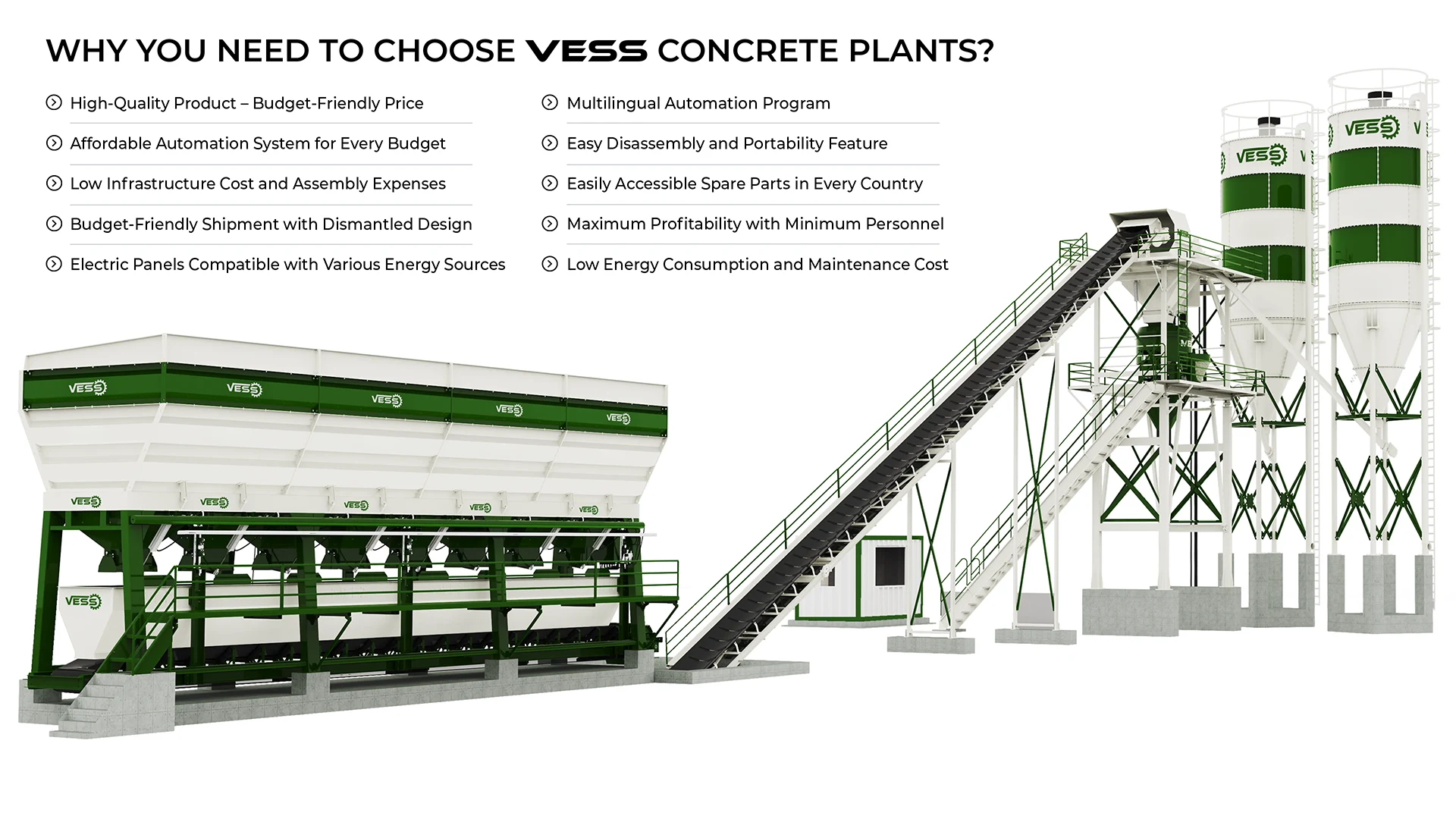 WHY YOU NEED TO CHOOSE VESS CONCRETE PLANTS?

High-Quality Product – Budget-Friendly Price

Affordable Automation System for Every Budget

Low Infrastructure Cost and Assembly Expenses

Budget-Friendly Shipment with Dismantled Design

Electric Panels Compatible with Various Energy Sources

Multilingual Automation Program

Easy Disassembly and Portability Feature

Easily Accessible Spare Parts in Every Country

Maximum Profitability with Minimum Personnel

Low Energy Consumption and Maintenance Cost

VESS

VESS

VESS

VESS

VESS

VESS

VESS

VESS

VESS

VESS

VESS

VESS

VESS